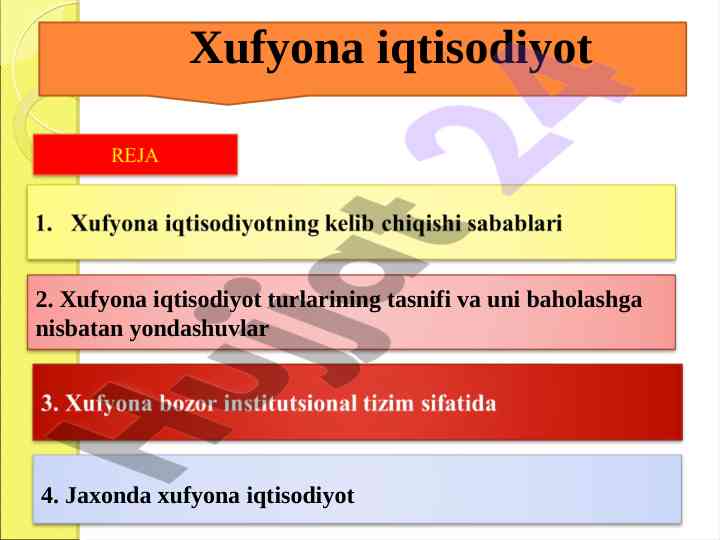 Xufyona iqtisodiyot

REJA

1. Xufyona iqtisodiyotning kelib chiqishi sabablari

2. Xufyona iqtisodiyot turlarining tasnifi va uni baholashga nisbatan yondashuvlar

3. Xufyona bozor institutsional tizim sifatida

4. Jaxonda xufyona iqtisodiyot

Hujjat 24